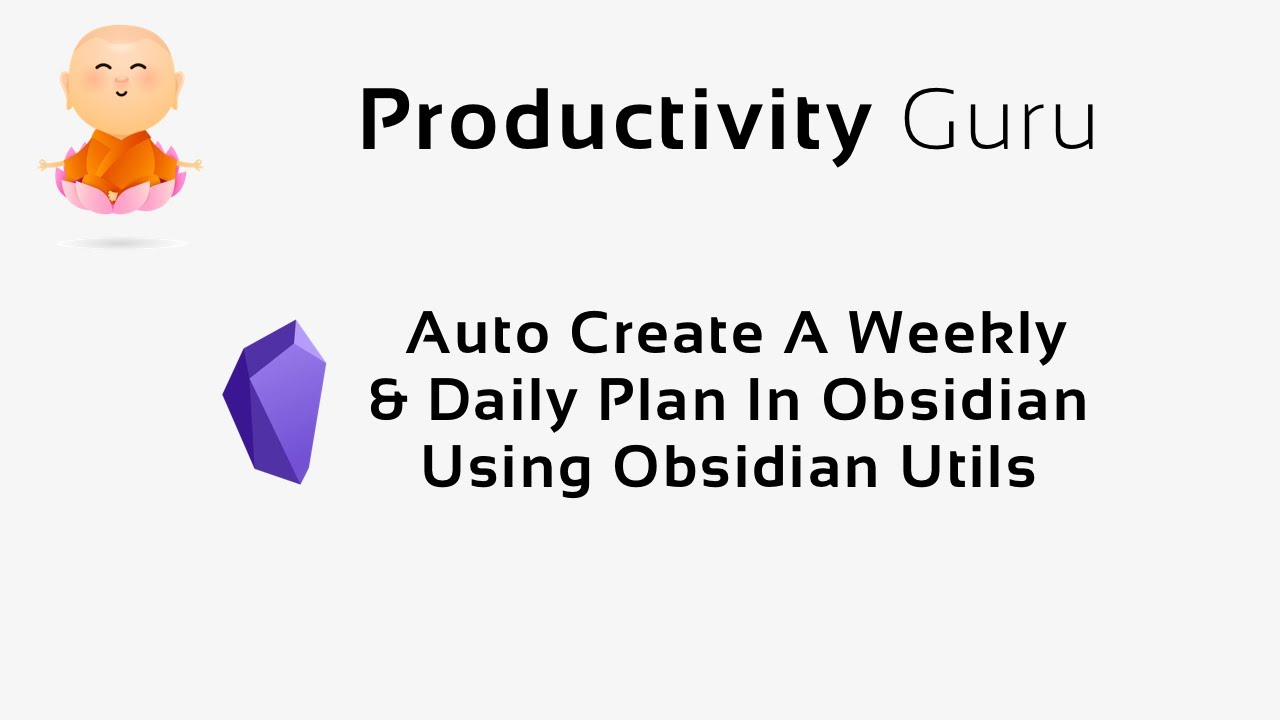 Productivity Guru

Auto Create A Weekly & Daily Plan In Obsidian Using Obsidian Utils